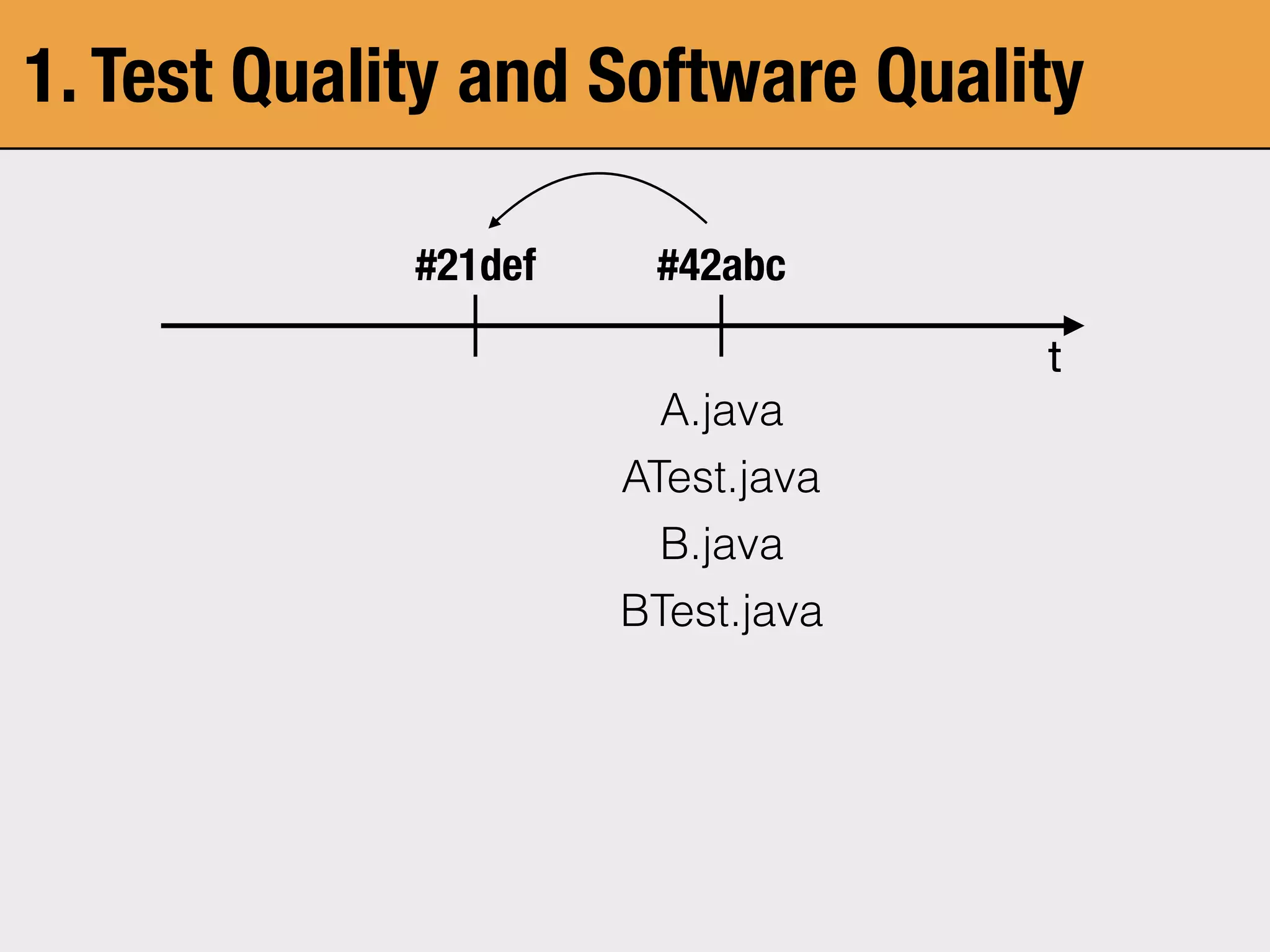 1. Test Quality and Software Quality

#21def

#42abc

t

A.java
ATest.java
B.java
BTest.java